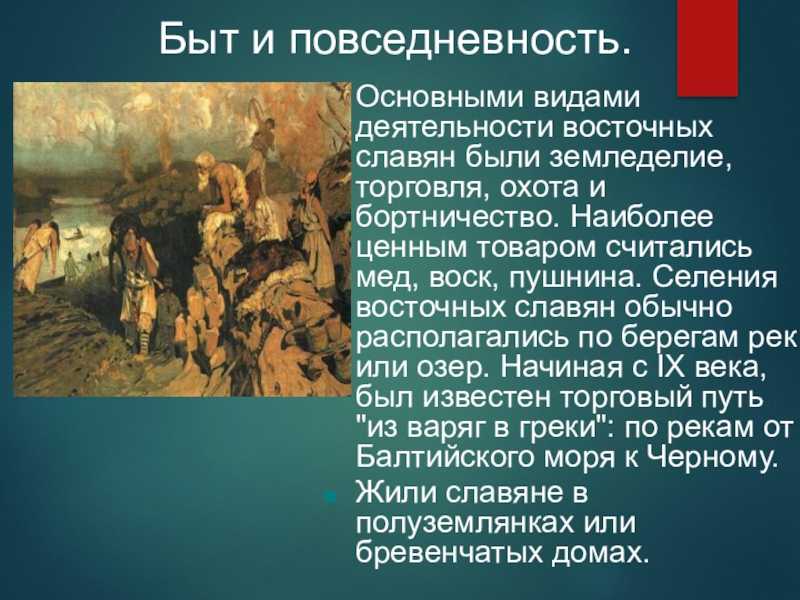 Быт и повседневность.

Основными видами деятельности восточных славян были земледелие, торговля, охота и бортничество. Наиболее ценным товаром считались мед, воск, пушнина. Селения восточных славян обычно располагались по берегам рек или озер. Начиная с IX века, был известен торговый путь "из варяг в греки": по рекам от Балтийского моря к Черному.

Жили славяне в полуземлянках или бревенчатых домах.